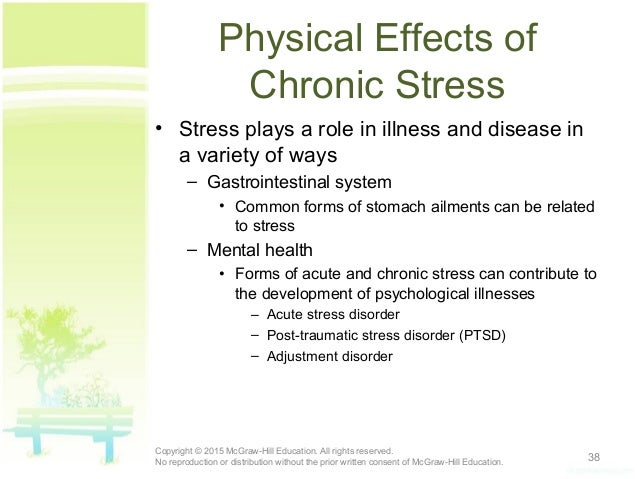 Physical Effects of Chronic Stress

• Stress plays a role in illness and disease in a variety of ways
– Gastrointestinal system
• Common forms of stomach ailments can be related to stress
– Mental health
• Forms of acute and chronic stress can contribute to the development of psychological illnesses
– Acute stress disorder
– Post-traumatic stress disorder (PTSD)
– Adjustment disorder

Copyright © 2015 McGraw-Hill Education. All rights reserved.
No reproduction or distribution without the prior written consent of McGraw-Hill Education.

38